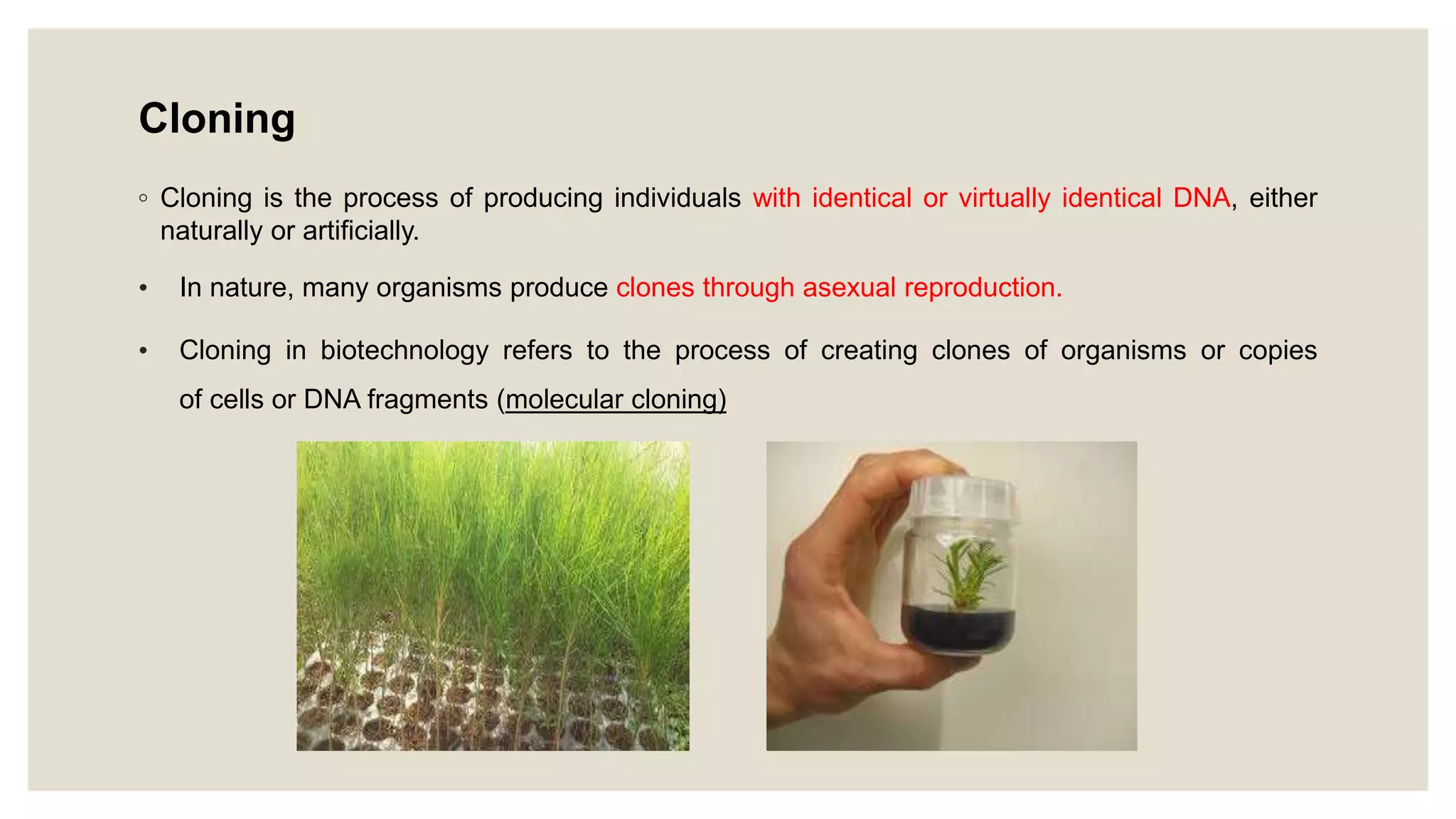 Cloning

◦ Cloning is the process of producing individuals with identical or virtually identical DNA, either naturally or artificially.

• In nature, many organisms produce clones through asexual reproduction.

• Cloning in biotechnology refers to the process of creating clones of organisms or copies of cells or DNA fragments (molecular cloning)